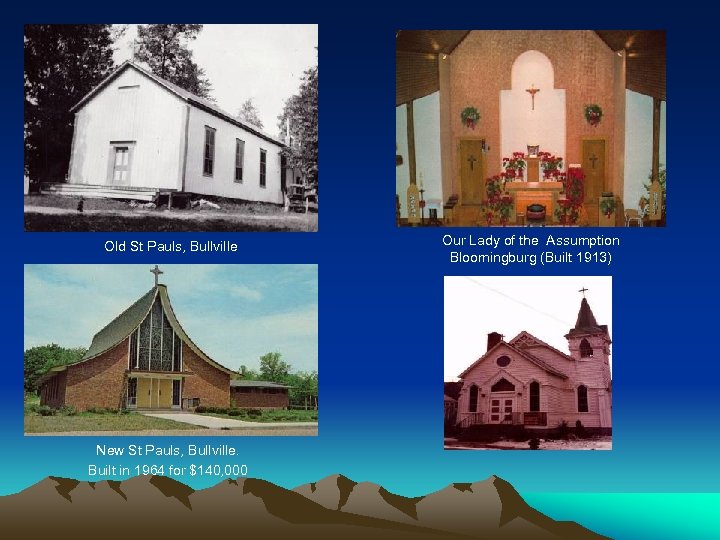 Old St Pauls, Bullville

Our Lady of the Assumption
Bloomingburg (Built 1913)

New St Pauls, Bullville.
Built in 1964 for $140,000